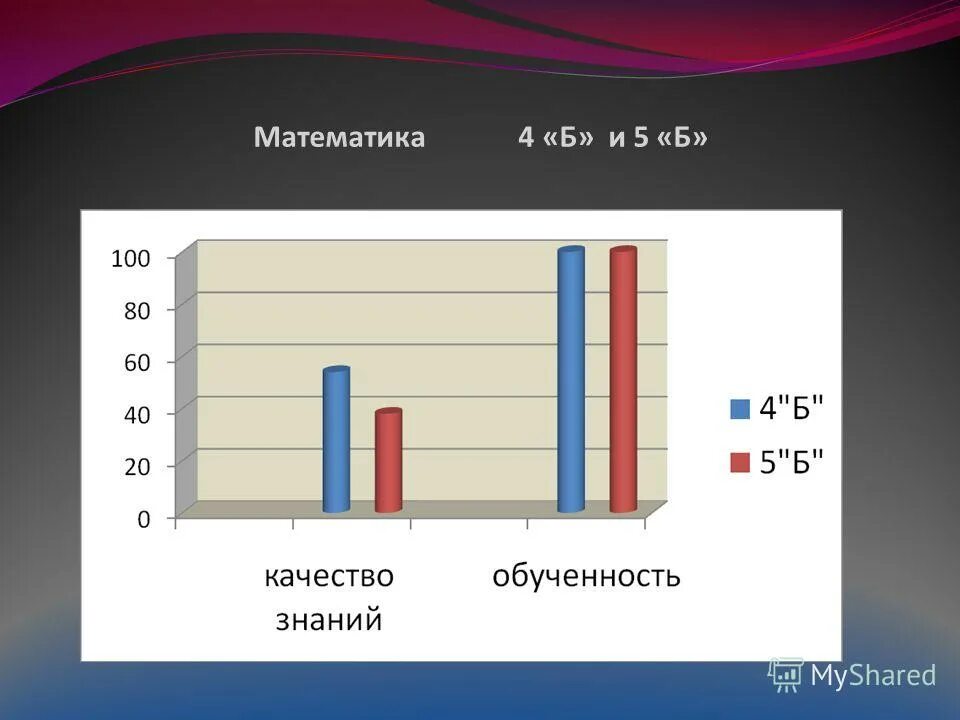 Математика 4 «Б» и 5 «Б»

100
80
60
40
20
0

качество знаний
обученность

4"Б"
5"Б"

MyShared